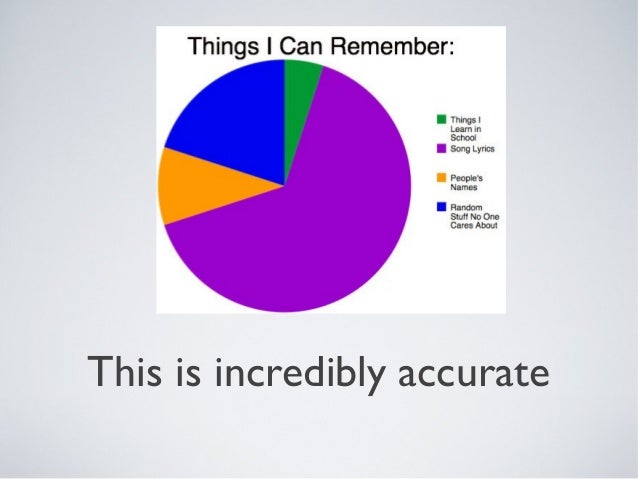 Things I Can Remember:

Things I Learn in School
Song Lyrics
People's Names
Random Stuff No One Cares About

This is incredibly accurate